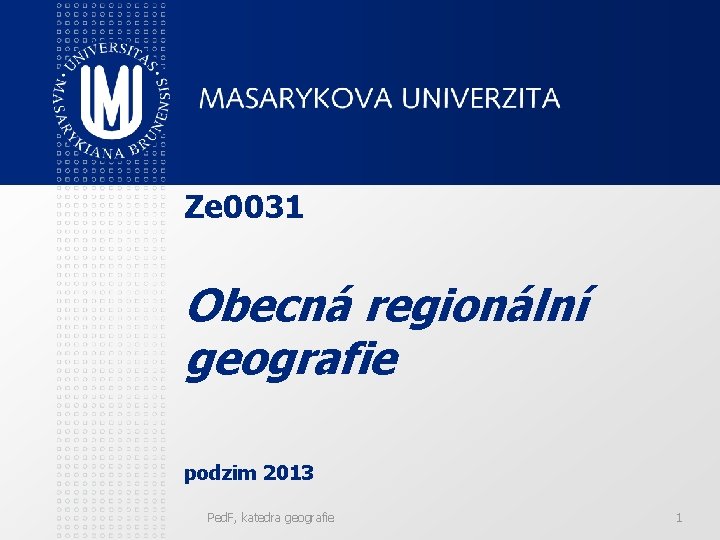 UNIVERSITAS MASARYKIANA BRUNENSIS

MASARYKOVA UNIVERZITA

Ze0031

Obecná regionální geografie

podzim 2013

PedF, katedra geografie

1